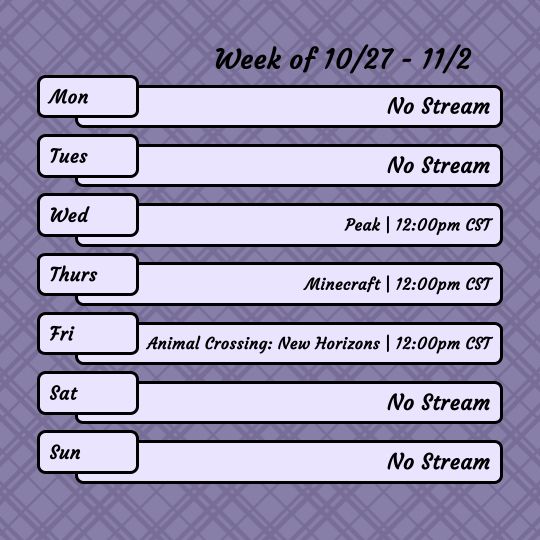 Week of 10/27 - 11/2

Mon
No Stream

Tues
No Stream

Wed
Peak | 12:00pm CST

Thurs
Minecraft | 12:00pm CST

Fri
Animal Crossing: New Horizons | 12:00pm CST

Sat
No Stream

Sun
No Stream